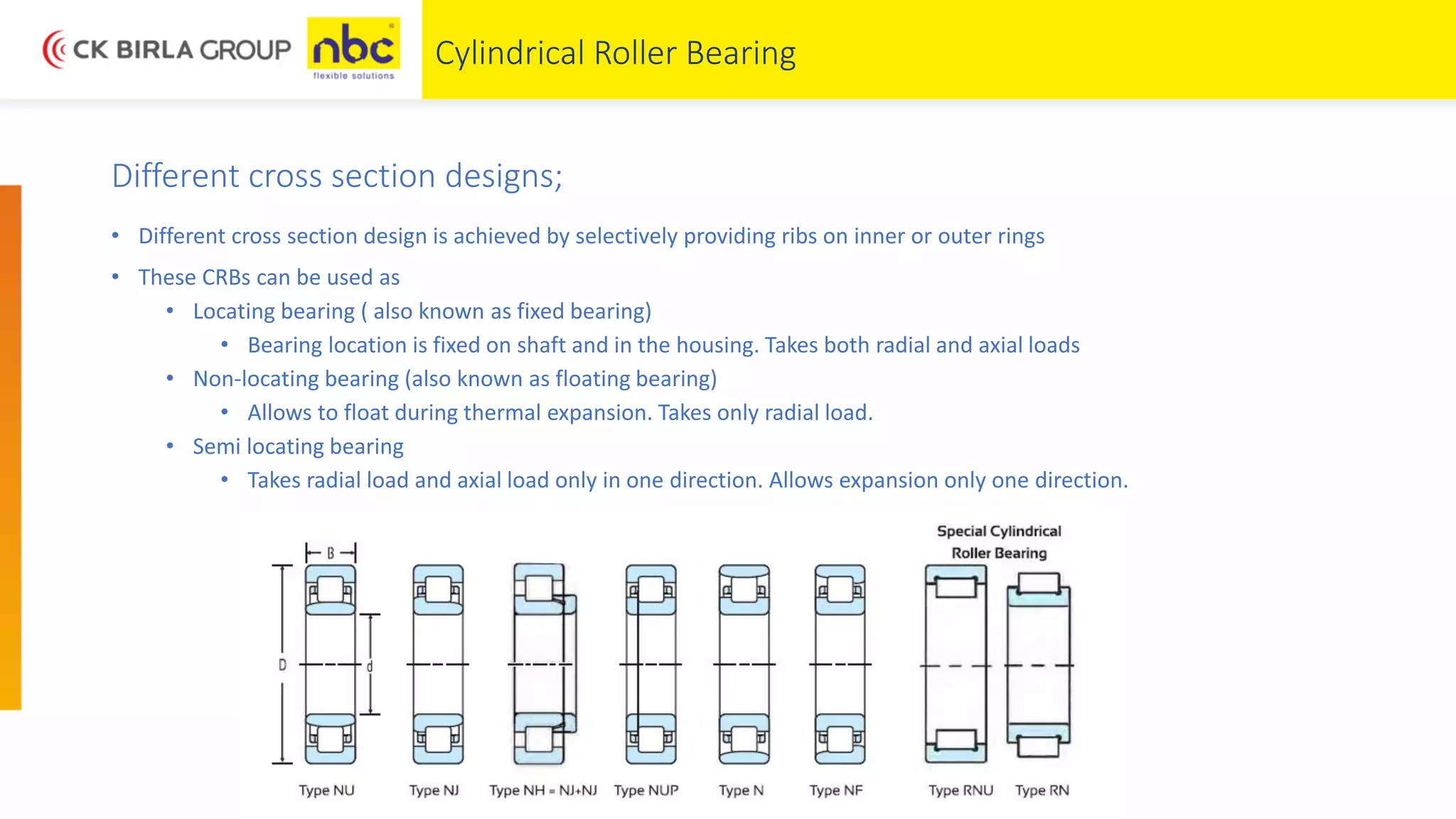 CK BIRLA GROUP nbc flexible solutions

Cylindrical Roller Bearing

Different cross section designs;

• Different cross section design is achieved by selectively providing ribs on inner or outer rings
• These CRBs can be used as
  • Locating bearing ( also known as fixed bearing)
    • Bearing location is fixed on shaft and in the housing. Takes both radial and axial loads
  • Non-locating bearing (also known as floating bearing)
    • Allows to float during thermal expansion. Takes only radial load.
  • Semi locating bearing
    • Takes radial load and axial load only in one direction. Allows expansion only one direction.

Special Cylindrical Roller Bearing

B

D

d

Type NU Type NJ Type NH = NJ+NJ Type NUP Type N Type NF Type RNU Type RN